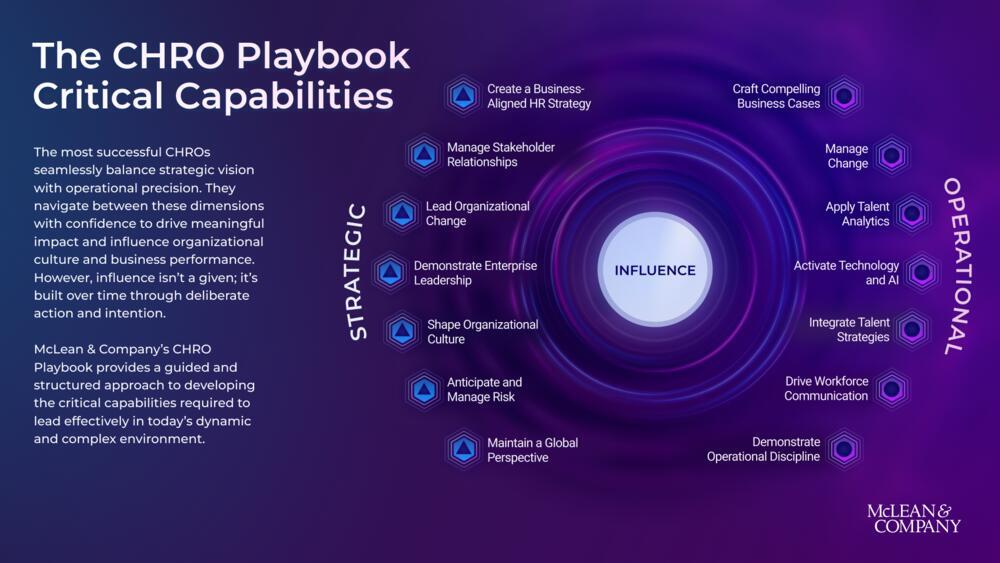 The CHRO Playbook Critical Capabilities

The most successful CHROs seamlessly balance strategic vision with operational precision. They navigate between these dimensions with confidence to drive meaningful impact and influence organizational culture and business performance. However, influence isn't a given; it's built over time through deliberate action and intention.

McLean & Company's CHRO Playbook provides a guided and structured approach to developing the critical capabilities required to lead effectively in today's dynamic and complex environment.

STRATEGIC

Create a Business-Aligned HR Strategy

Manage Stakeholder Relationships

Lead Organizational Change

Demonstrate Enterprise Leadership

Shape Organizational Culture

Anticipate and Manage Risk

Maintain a Global Perspective

INFLUENCE

OPERATIONAL

Craft Compelling Business Cases

Manage Change

Apply Talent Analytics

Activate Technology and AI

Integrate Talent Strategies

Drive Workforce Communication

Demonstrate Operational Discipline

McLEAN & COMPANY